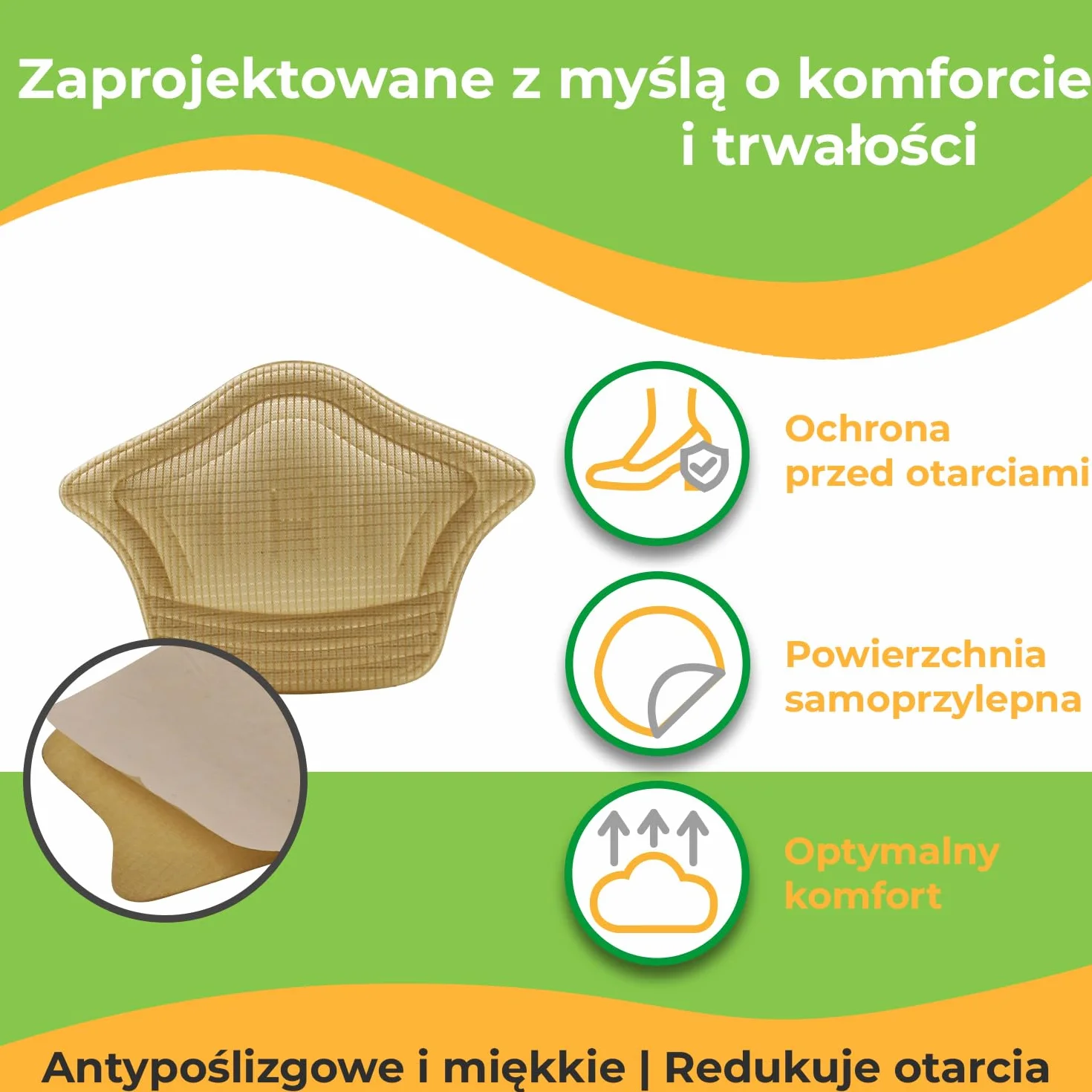 Zaprojektowane z myślą o komforcie i trwałości

Ochrona przed otarciami

Powierzchnia samoprzylepna

Optymalny komfort

Antypoślizgowe i miękkie | Redukuje otarcia